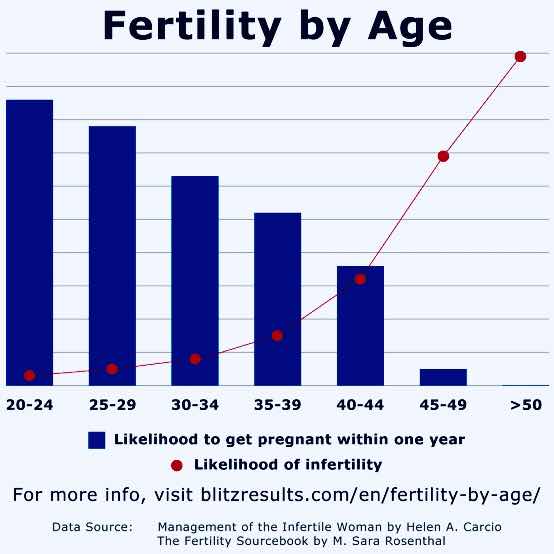 Fertility by Age

20-24
25-29
30-34
35-39
40-44
45-49
>50

Likelihood to get pregnant within one year
Likelihood of infertility

For more info, visit blitzresults.com/en/fertility-by-age/

Data Source: Management of the Infertile Woman by Helen A. Carcio
The Fertility Sourcebook by M. Sara Rosenthal